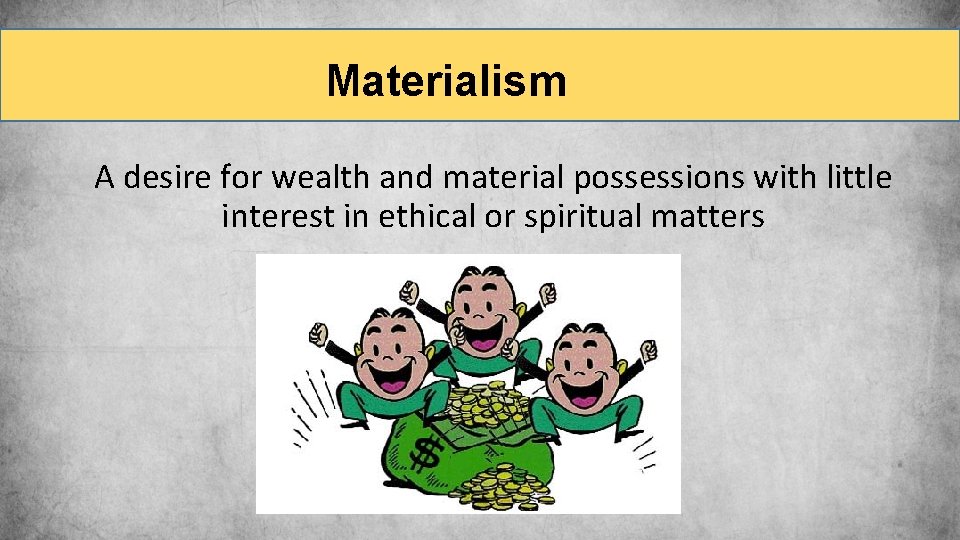 Materialism

A desire for wealth and material possessions with little interest in ethical or spiritual matters

$